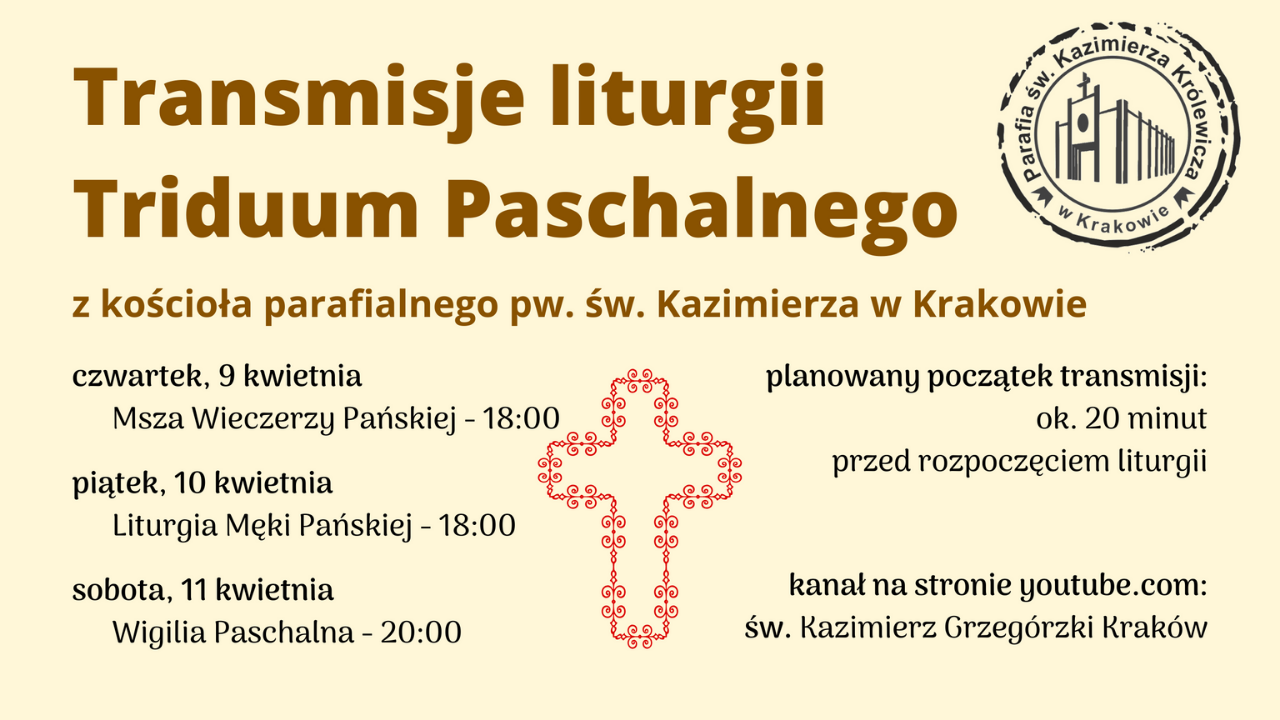 Transmisje liturgii Triduum Paschalnego

Parafia św. Kazimierza Królewicza w Krakowie

z kościoła parafialnego pw. św. Kazimierza w Krakowie

czwartek, 9 kwietnia
Msza Wieczerzy Pańskiej - 18:00

piątek, 10 kwietnia
Liturgia Męki Pańskiej - 18:00

sobota, 11 kwietnia
Wigilia Paschalna - 20:00

planowany początek transmisji:
ok. 20 minut
przed rozpoczęciem liturgii

kanał na stronie youtube.com:
św. Kazimierz Grzegórzki Kraków